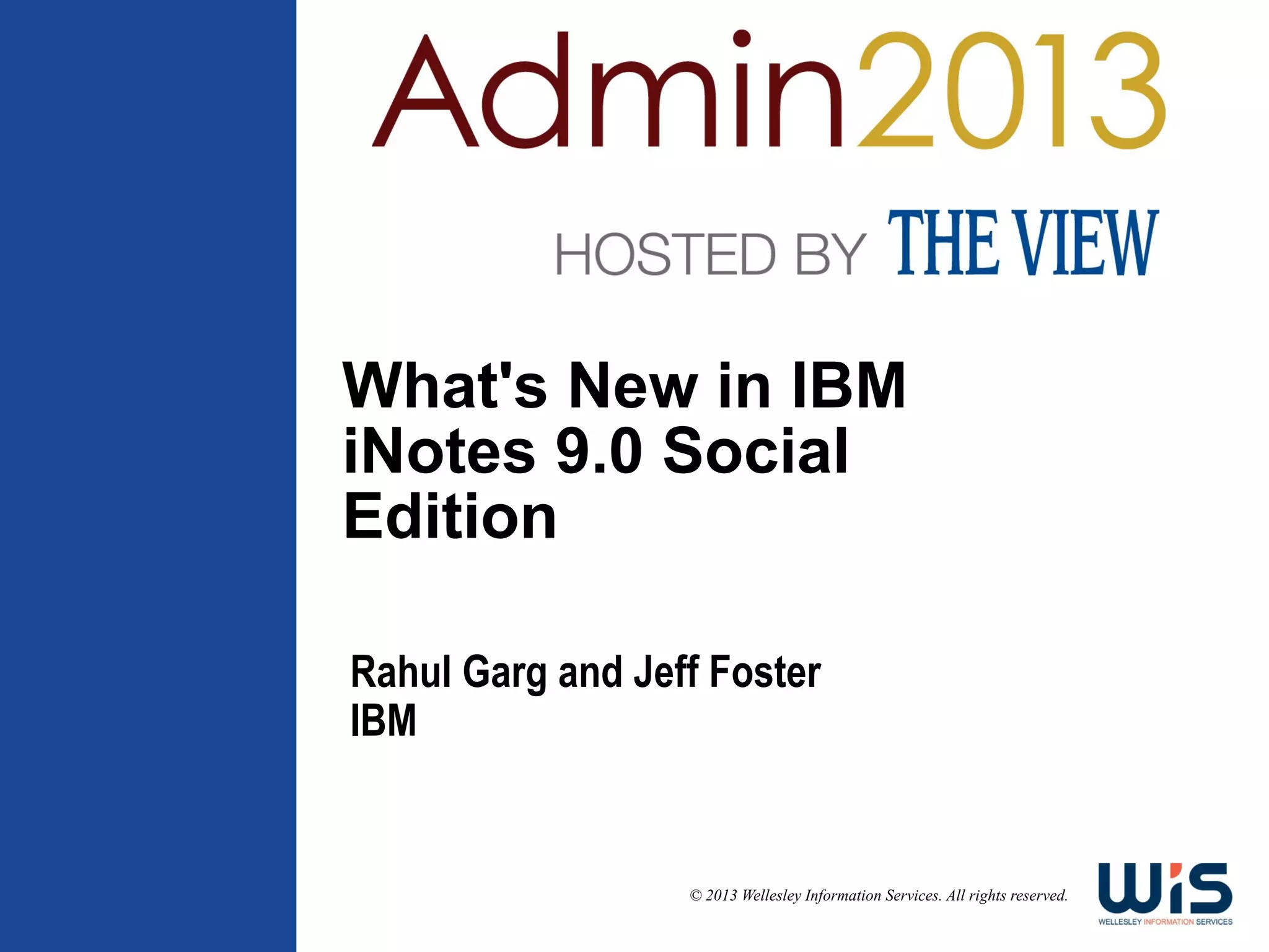 Admin2013

HOSTED BY THE VIEW

What's New in IBM iNotes 9.0 Social Edition

Rahul Garg and Jeff Foster
IBM

© 2013 Wellesley Information Services. All rights reserved.

WIS
WELLESLEY INFORMATION SERVICES